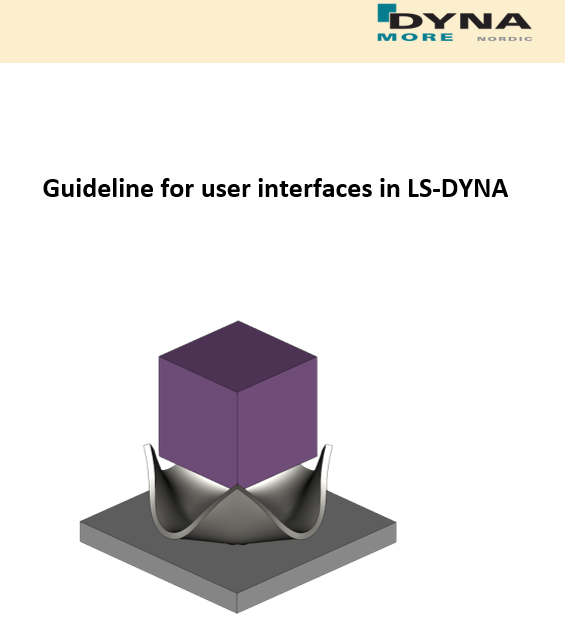 DYNA
MORE NORDIC

Guideline for user interfaces in LS-DYNA